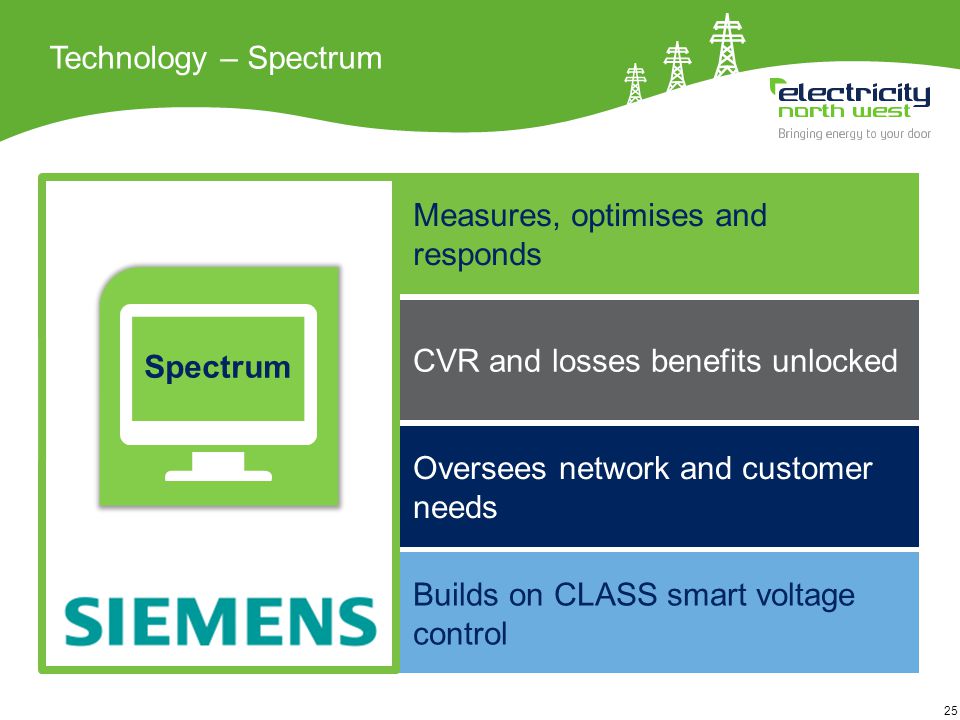 Technology – Spectrum

electricity north west
Bringing energy to your door

Spectrum

SIEMENS

Measures, optimises and responds

CVR and losses benefits unlocked

Oversees network and customer needs

Builds on CLASS smart voltage control

25